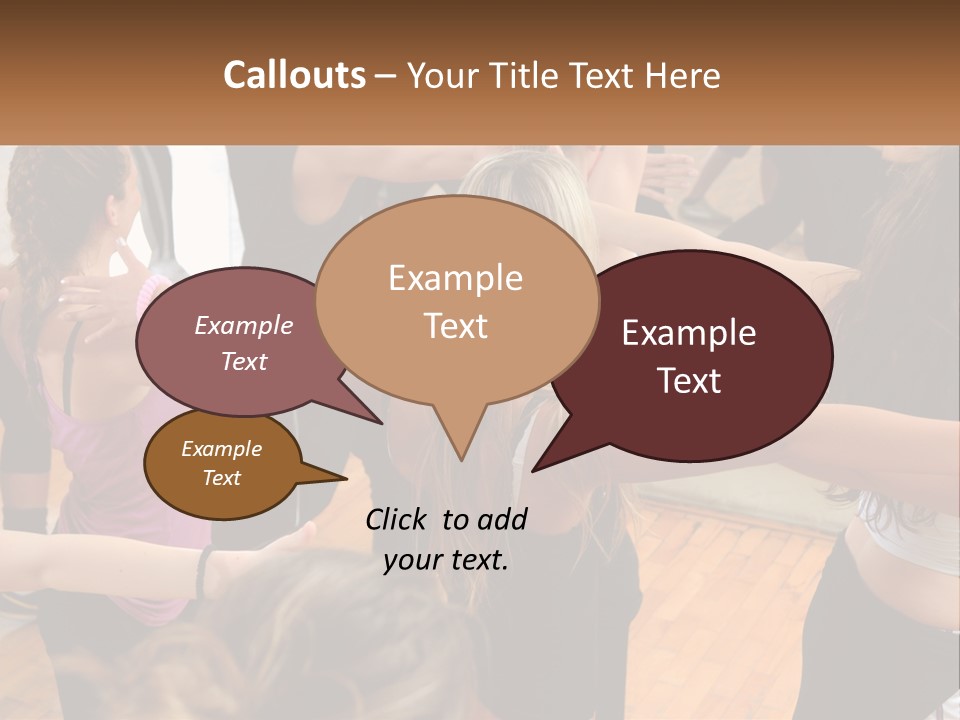 Callouts – Your Title Text Here

Example Text

Example Text

Example Text

Example Text

Click to add your text.